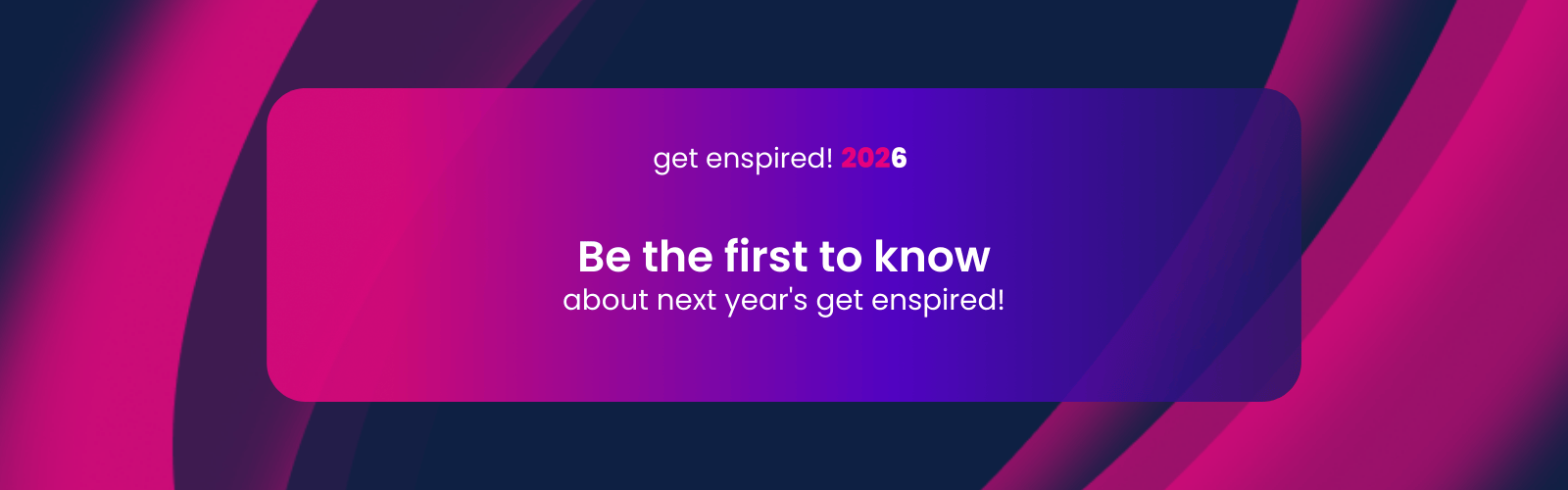 get enspired! 2026

Be the first to know
about next year's get enspired!